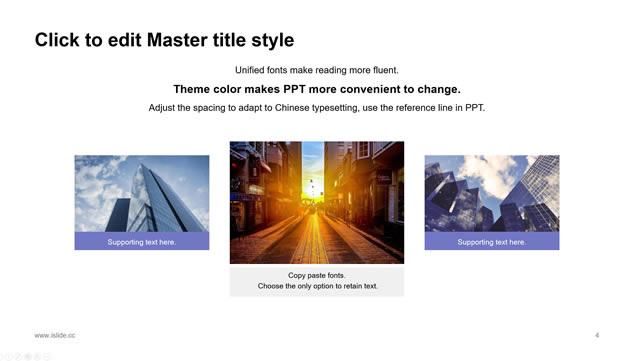 Click to edit Master title style

Unified fonts make reading more fluent.

Theme color makes PPT more convenient to change.

Adjust the spacing to adapt to Chinese typesetting, use the reference line in PPT.

Supporting text here.

Copy paste fonts.
Choose the only option to retain text.

Supporting text here.

www.islide.cc

4